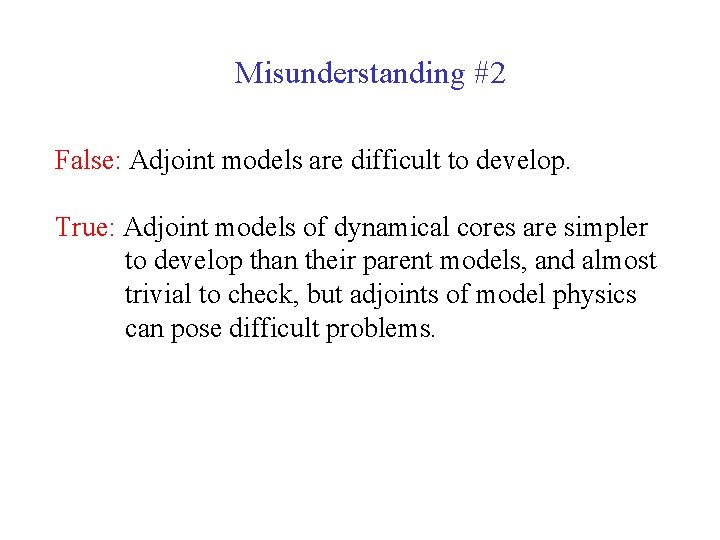 Misunderstanding #2

False: Adjoint models are difficult to develop.

True: Adjoint models of dynamical cores are simpler to develop than their parent models, and almost trivial to check, but adjoints of model physics can pose difficult problems.